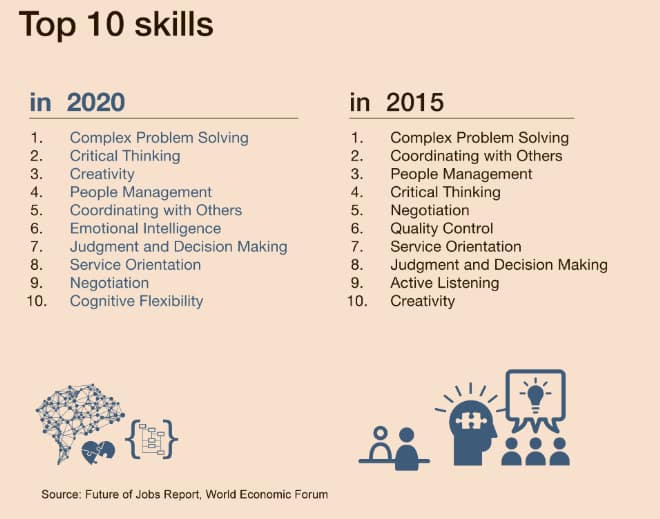 Top 10 skills

in 2020

1. Complex Problem Solving
2. Critical Thinking
3. Creativity
4. People Management
5. Coordinating with Others
6. Emotional Intelligence
7. Judgment and Decision Making
8. Service Orientation
9. Negotiation
10. Cognitive Flexibility

in 2015

1. Complex Problem Solving
2. Coordinating with Others
3. People Management
4. Critical Thinking
5. Negotiation
6. Quality Control
7. Service Orientation
8. Judgment and Decision Making
9. Active Listening
10. Creativity

Source: Future of Jobs Report, World Economic Forum